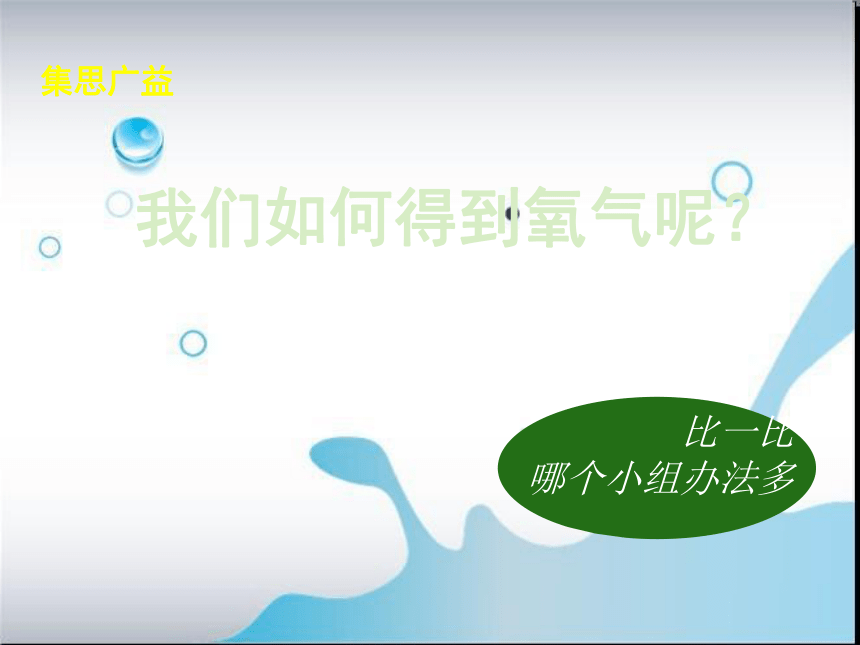 集思广益

我们如何得到氧气呢？

比一比
哪个小组办法多